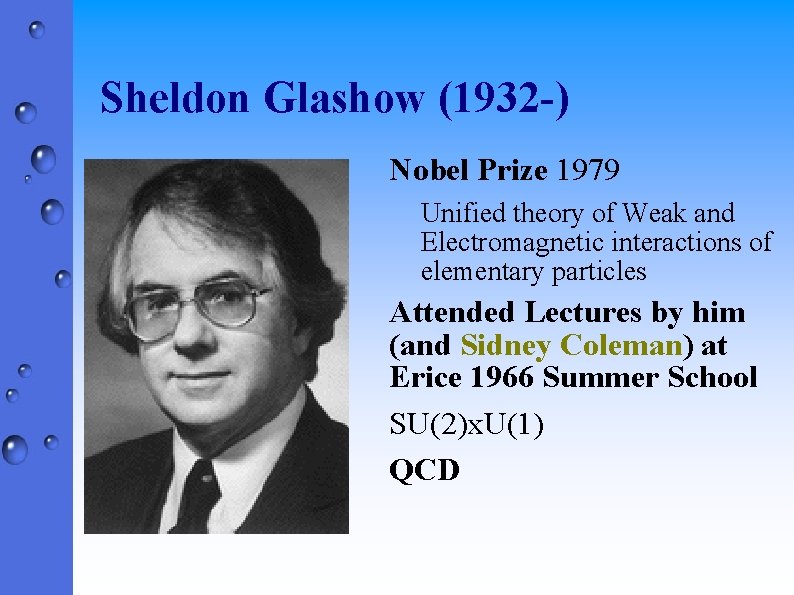 Sheldon Glashow (1932-)

Nobel Prize 1979

Unified theory of Weak and Electromagnetic interactions of elementary particles

Attended Lectures by him (and Sidney Coleman) at Erice 1966 Summer School

SU(2)xU(1)

QCD